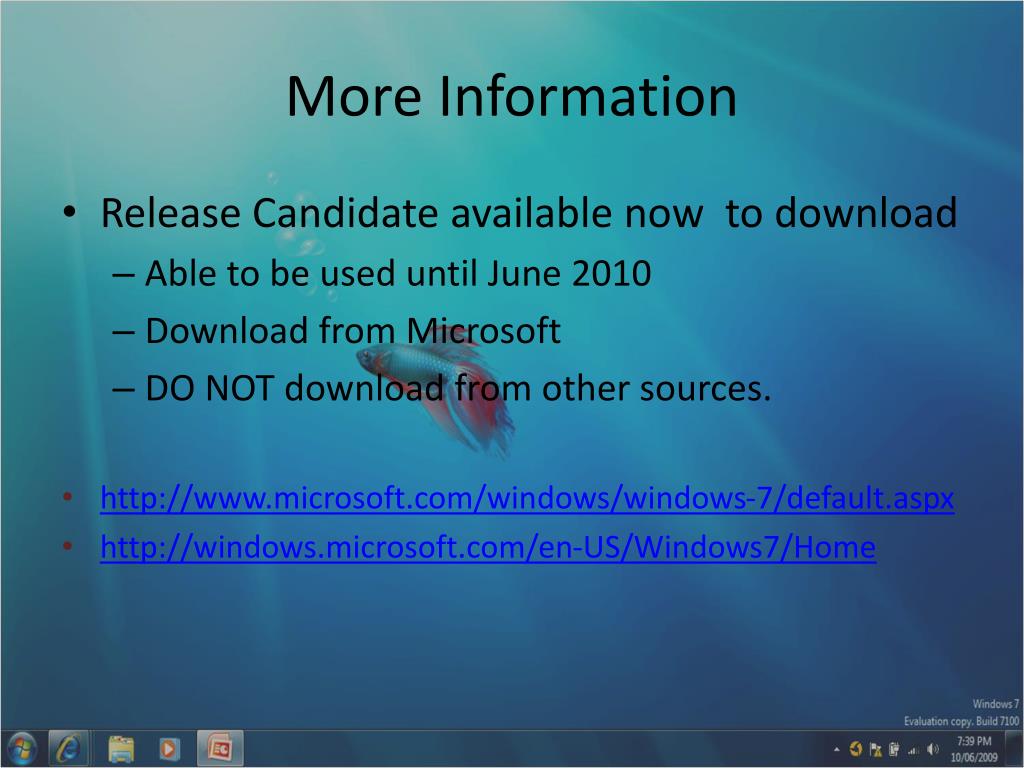 More Information

• Release Candidate available now to download
– Able to be used until June 2010
– Download from Microsoft
– DO NOT download from other sources.

• http://www.microsoft.com/windows/windows-7/default.aspx
• http://windows.microsoft.com/en-US/Windows7/Home

Windows 7
Evaluation copy. Build 7100

7:39 PM
10/06/2009